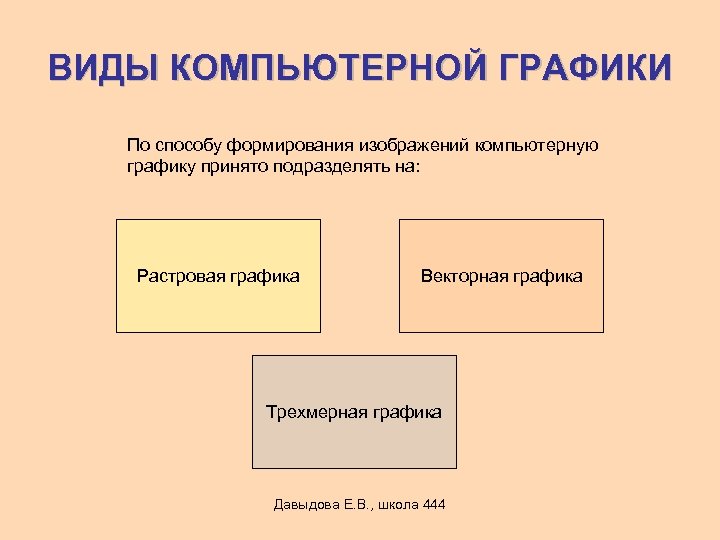 ВИДЫ КОМПЬЮТЕРНОЙ ГРАФИКИ

По способу формирования изображений компьютерную графику принято подразделять на:

Растровая графика

Векторная графика

Трехмерная графика

Давыдова Е.В., школа 444